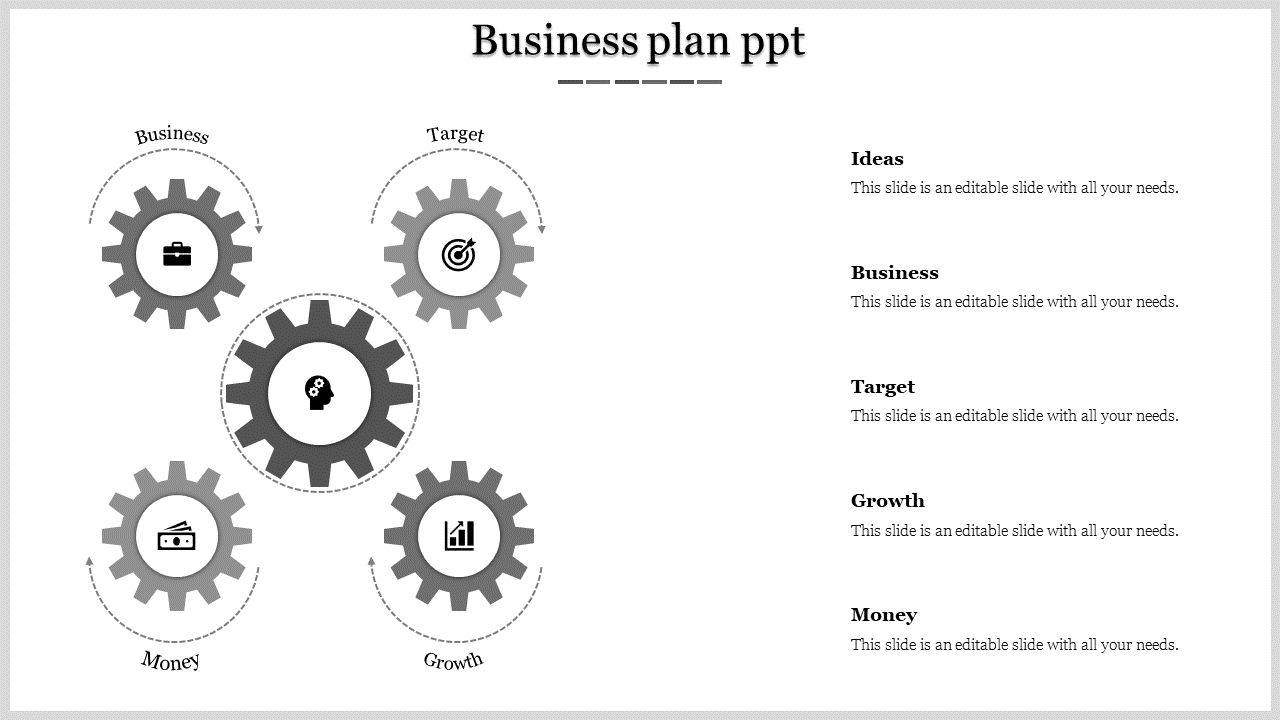 Business plan ppt

Business

Target

Money

Growth

Ideas
This slide is an editable slide with all your needs.

Business
This slide is an editable slide with all your needs.

Target
This slide is an editable slide with all your needs.

Growth
This slide is an editable slide with all your needs.

Money
This slide is an editable slide with all your needs.